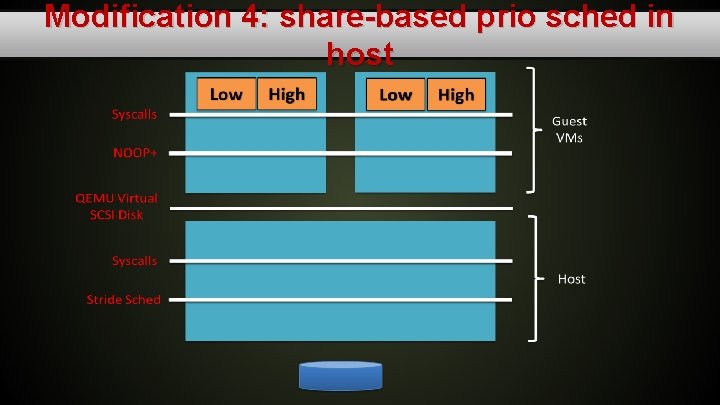 Modification 4: share-based prio sched in host

Low High Low High

Syscalls

NOOP+

Guest VMs

QEMU Virtual SCSI Disk

Syscalls

Stride Sched

Host